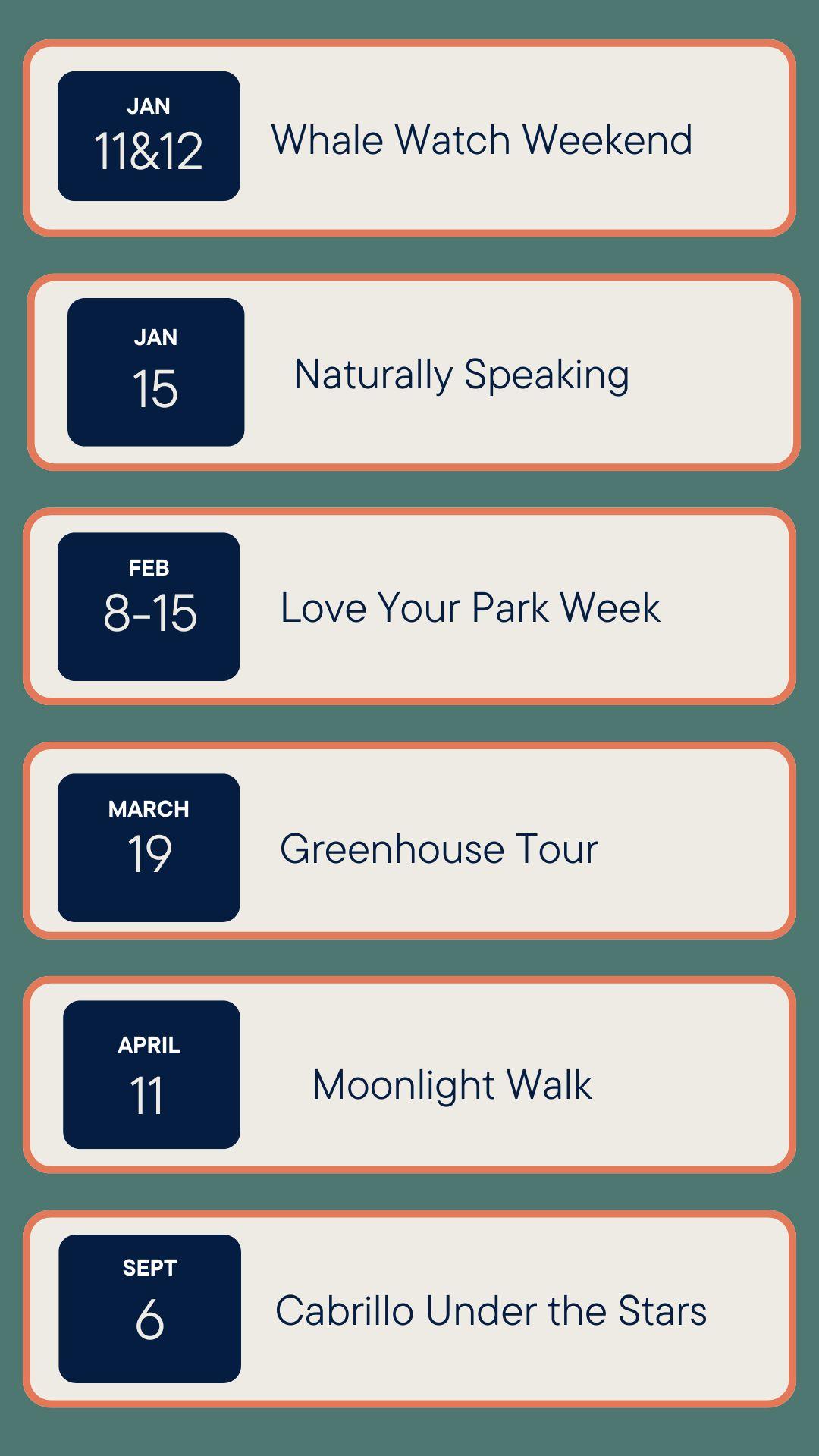 JAN
11&12
Whale Watch Weekend

JAN
15
Naturally Speaking

FEB
8-15
Love Your Park Week

MARCH
19
Greenhouse Tour

APRIL
11
Moonlight Walk

SEPT
6
Cabrillo Under the Stars